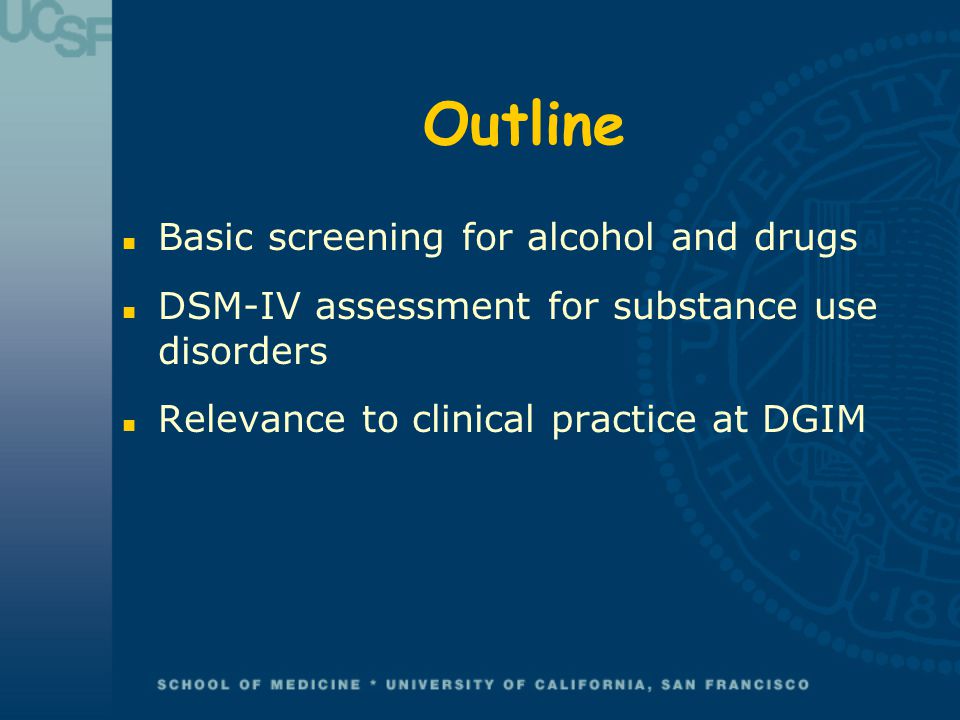 UCSF

Outline

- Basic screening for alcohol and drugs
- DSM-IV assessment for substance use disorders
- Relevance to clinical practice at DGIM

SCHOOL OF MEDICINE * UNIVERSITY OF CALIFORNIA, SAN FRANCISCO